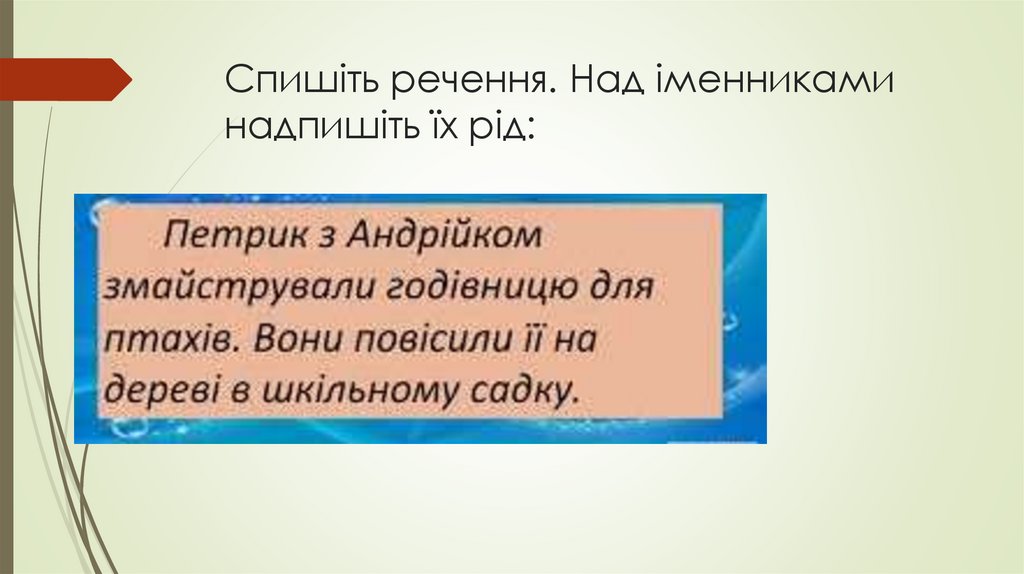 Спишіть речення. Над іменниками надпишіть їх рід:

Петрик з Андрійком змайстрували годівницю для птахів. Вони повісили її на дереві в шкільному садку.